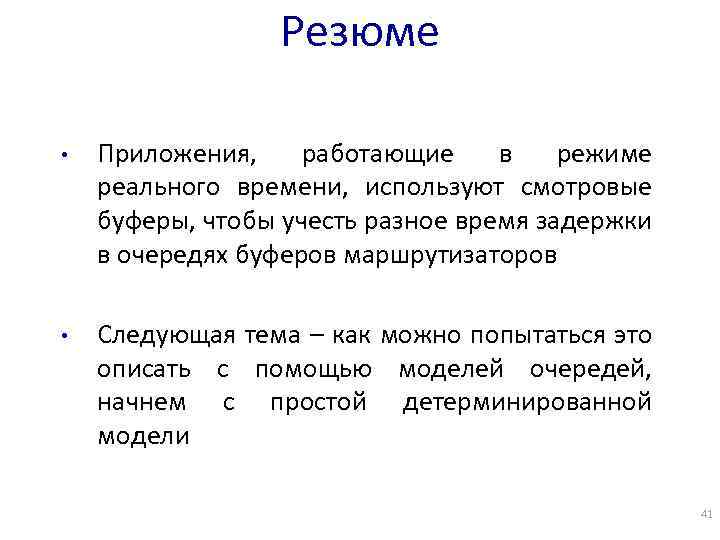 Резюме

• Приложения, работающие в режиме реального времени, используют смотровые буферы, чтобы учесть разное время задержки в очередях буферов маршрутизаторов

• Следующая тема – как можно попытаться это описать с помощью моделей очередей, начнем с простой детерминированной модели

41